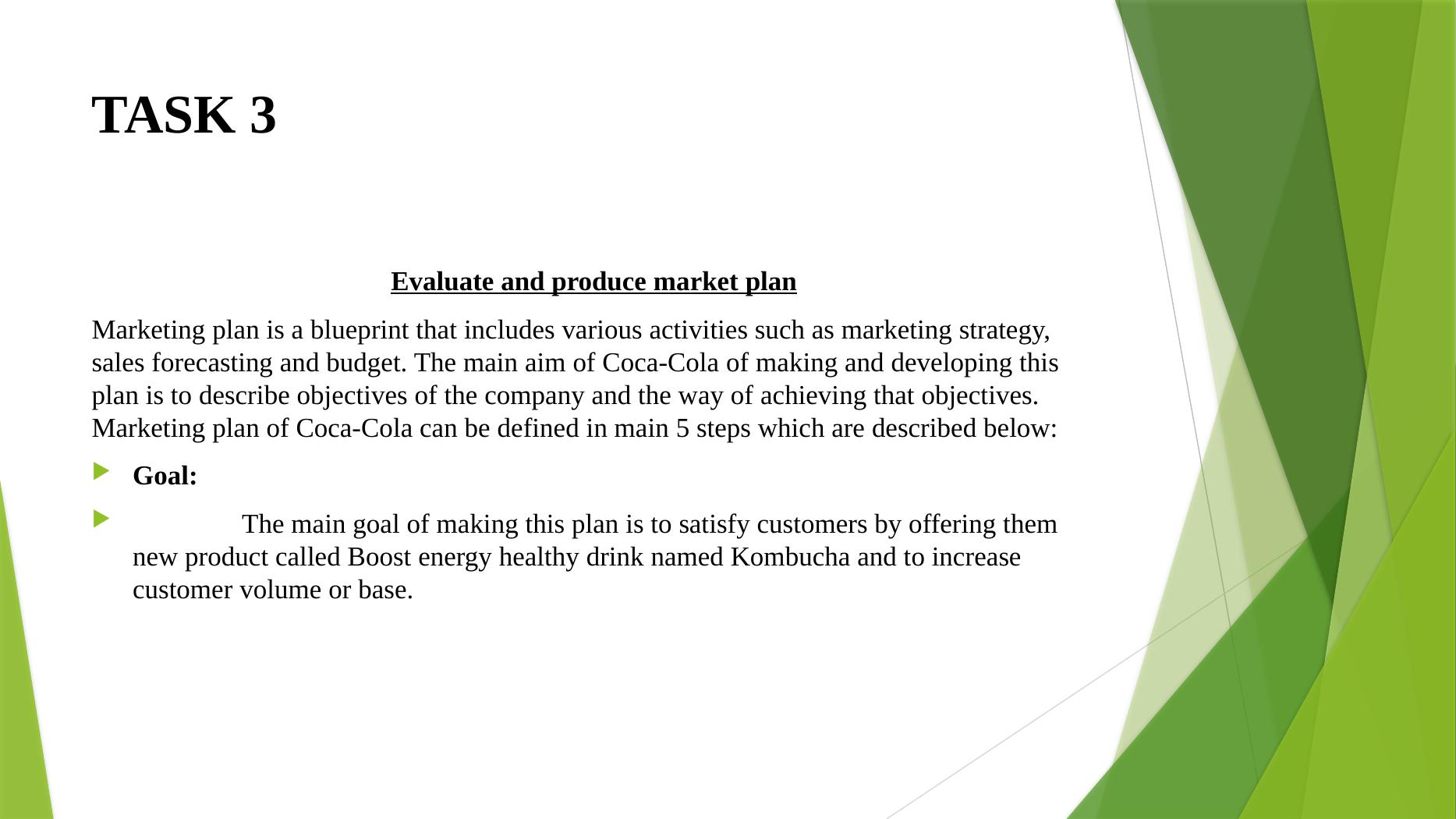 TASK 3

Evaluate and produce market plan

Marketing plan is a blueprint that includes various activities such as marketing strategy, sales forecasting and budget. The main aim of Coca-Cola of making and developing this plan is to describe objectives of the company and the way of achieving that objectives. Marketing plan of Coca-Cola can be defined in main 5 steps which are described below:

Goal:

The main goal of making this plan is to satisfy customers by offering them new product called Boost energy healthy drink named Kombucha and to increase customer volume or base.